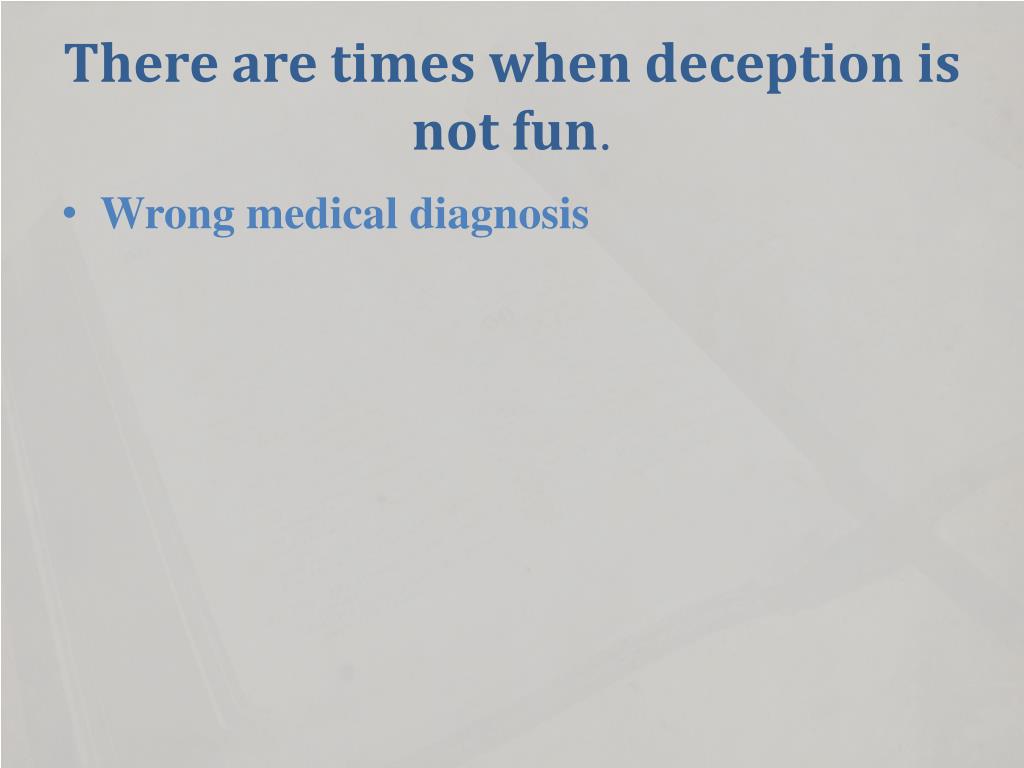 There are times when deception is not fun.

• Wrong medical diagnosis